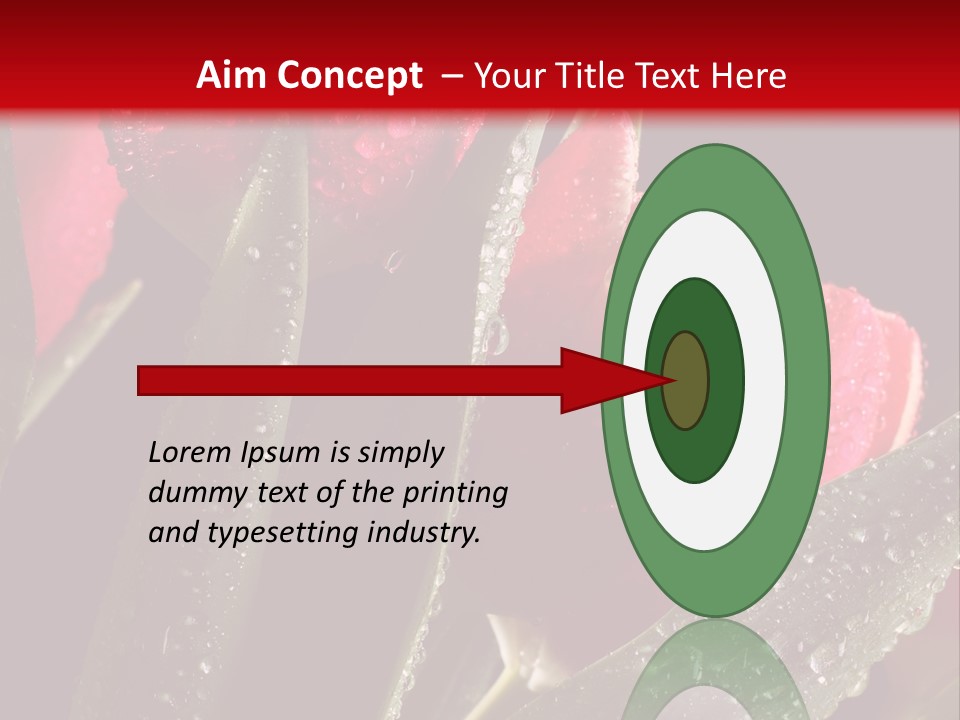 Aim Concept – Your Title Text Here

Lorem Ipsum is simply dummy text of the printing and typesetting industry.